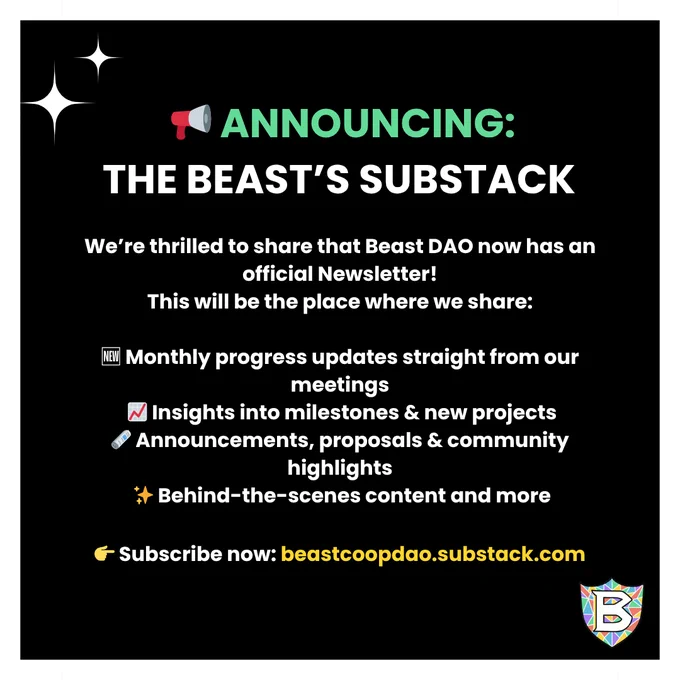 📢 ANNOUNCING:
THE BEAST'S SUBSTACK

We're thrilled to share that Beast DAO now has an official Newsletter!
This will be the place where we share:

🆕 Monthly progress updates straight from our meetings
📈 Insights into milestones & new projects
🗞️ Announcements, proposals & community highlights
✨ Behind-the-scenes content and more

👉 Subscribe now: beastcoopdao.substack.com

B